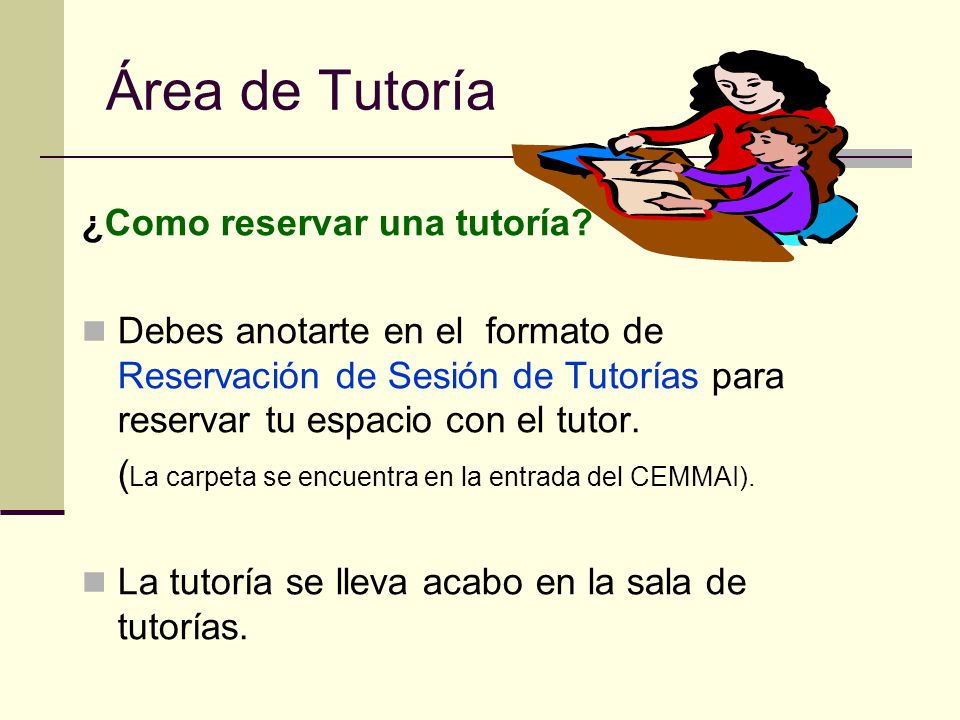 Área de Tutoría

¿Como reservar una tutoría?

Debes anotarte en el formato de Reservación de Sesión de Tutorías para reservar tu espacio con el tutor.
(La carpeta se encuentra en la entrada del CEMMAI).

La tutoría se lleva acabo en la sala de tutorías.